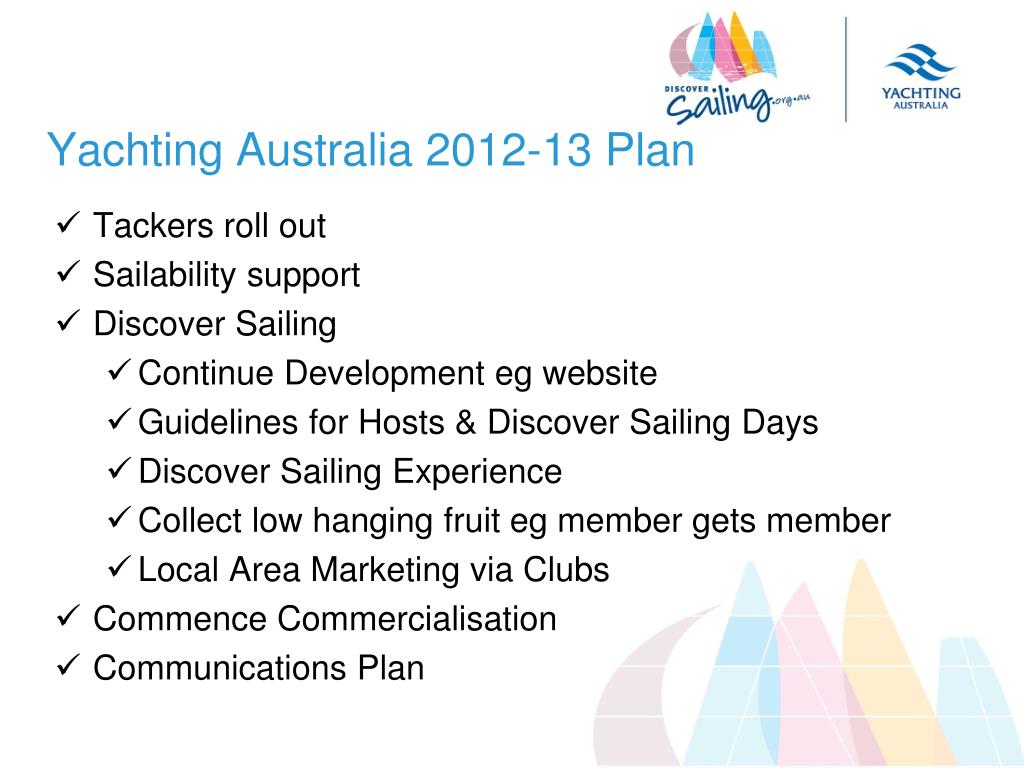 DISCOVER Sailing.org.au

YACHTING AUSTRALIA

Yachting Australia 2012-13 Plan

✓ Tackers roll out
✓ Sailability support
✓ Discover Sailing
✓ Continue Development eg website
✓ Guidelines for Hosts & Discover Sailing Days
✓ Discover Sailing Experience
✓ Collect low hanging fruit eg member gets member
✓ Local Area Marketing via Clubs
✓ Commence Commercialisation
✓ Communications Plan